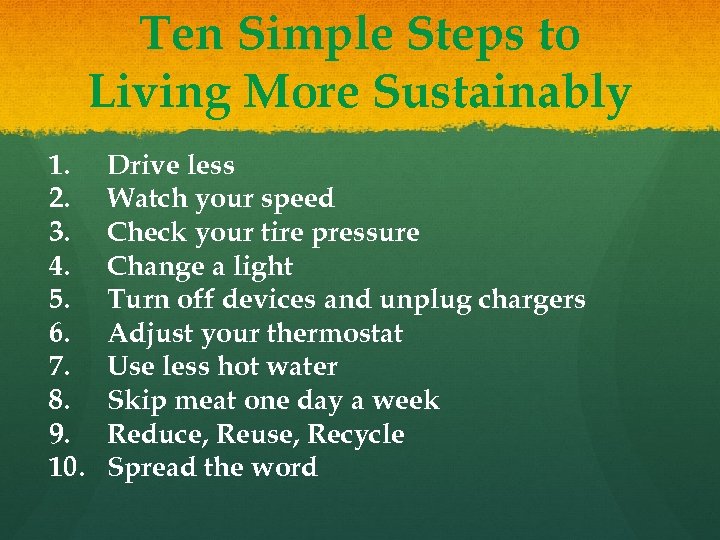 Ten Simple Steps to Living More Sustainably

1. Drive less
2. Watch your speed
3. Check your tire pressure
4. Change a light
5. Turn off devices and unplug chargers
6. Adjust your thermostat
7. Use less hot water
8. Skip meat one day a week
9. Reduce, Reuse, Recycle
10. Spread the word